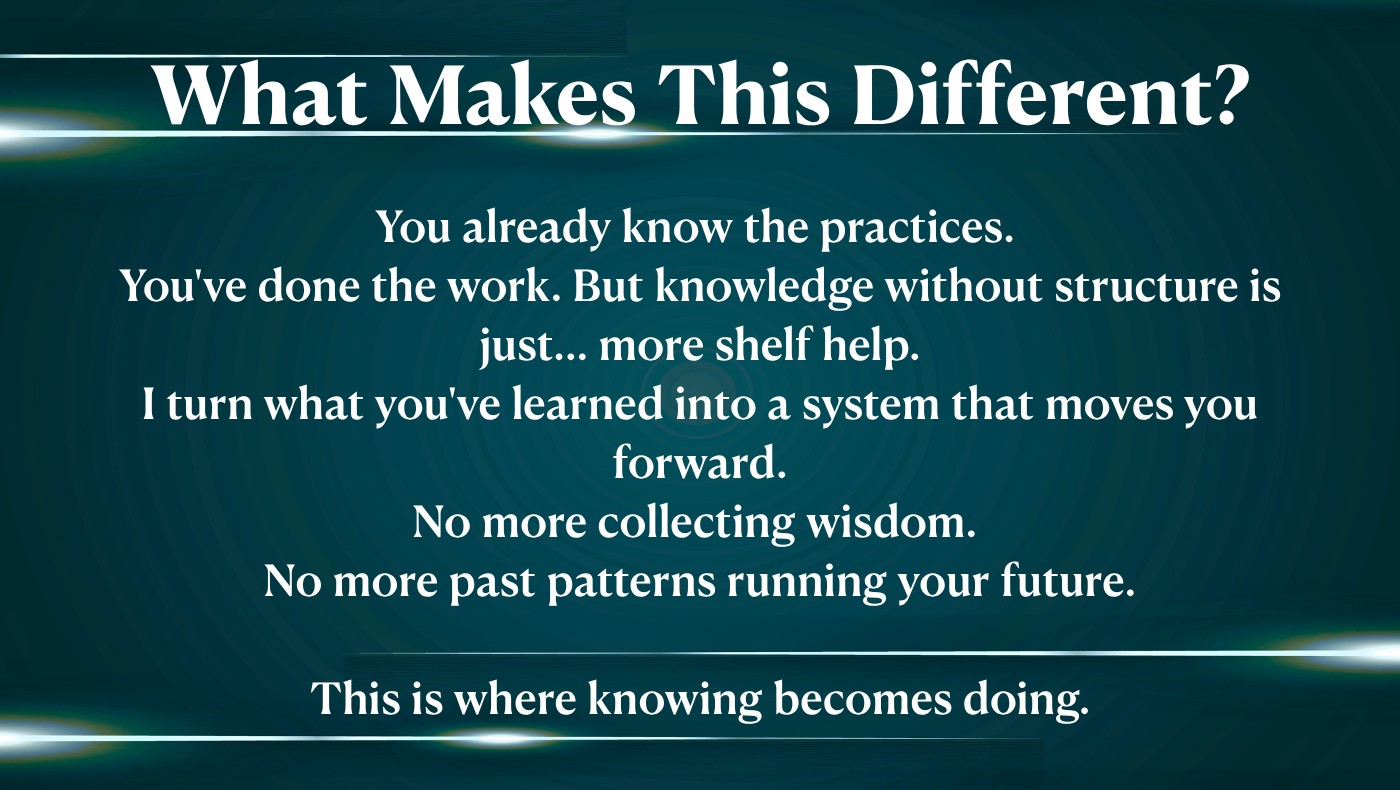 What Makes This Different?

You already know the practices.
You've done the work. But knowledge without structure is just... more shelf help.
I turn what you've learned into a system that moves you forward.
No more collecting wisdom.
No more past patterns running your future.

This is where knowing becomes doing.